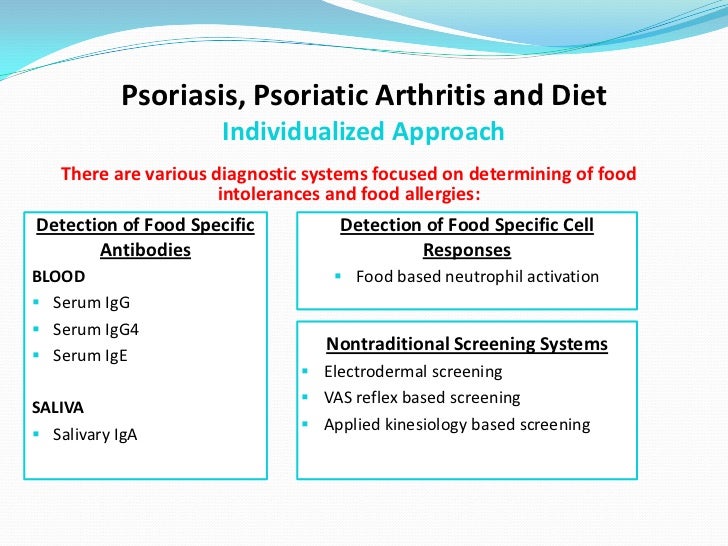 Psoriasis, Psoriatic Arthritis and Diet
Individualized Approach

There are various diagnostic systems focused on determining of food intolerances and food allergies:

Detection of Food Specific Antibodies

BLOOD
- Serum IgG
- Serum IgG4
- Serum IgE

SALIVA
- Salivary IgA

Detection of Food Specific Cell Responses
- Food based neutrophil activation

Nontraditional Screening Systems
- Electrodermal screening
- VAS reflex based screening
- Applied kinesiology based screening